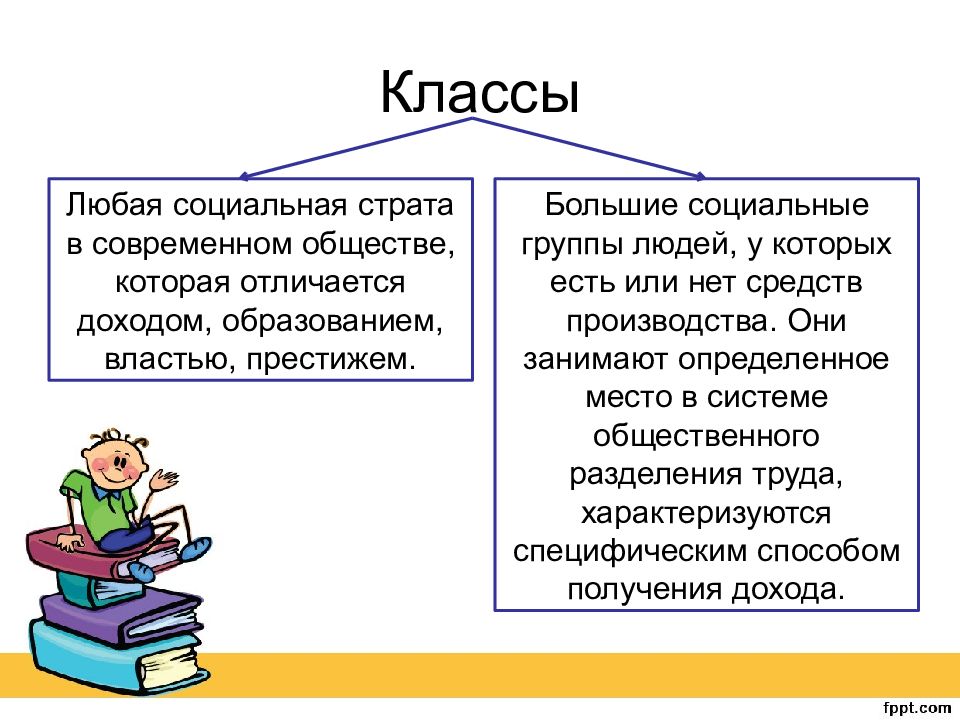 Классы

Любая социальная страта в современном обществе, которая отличается доходом, образованием, властью, престижем.

Большие социальные группы людей, у которых есть или нет средств производства. Они занимают определенное место в системе общественного разделения труда, характеризуются специфическим способом получения дохода.

fppt.com